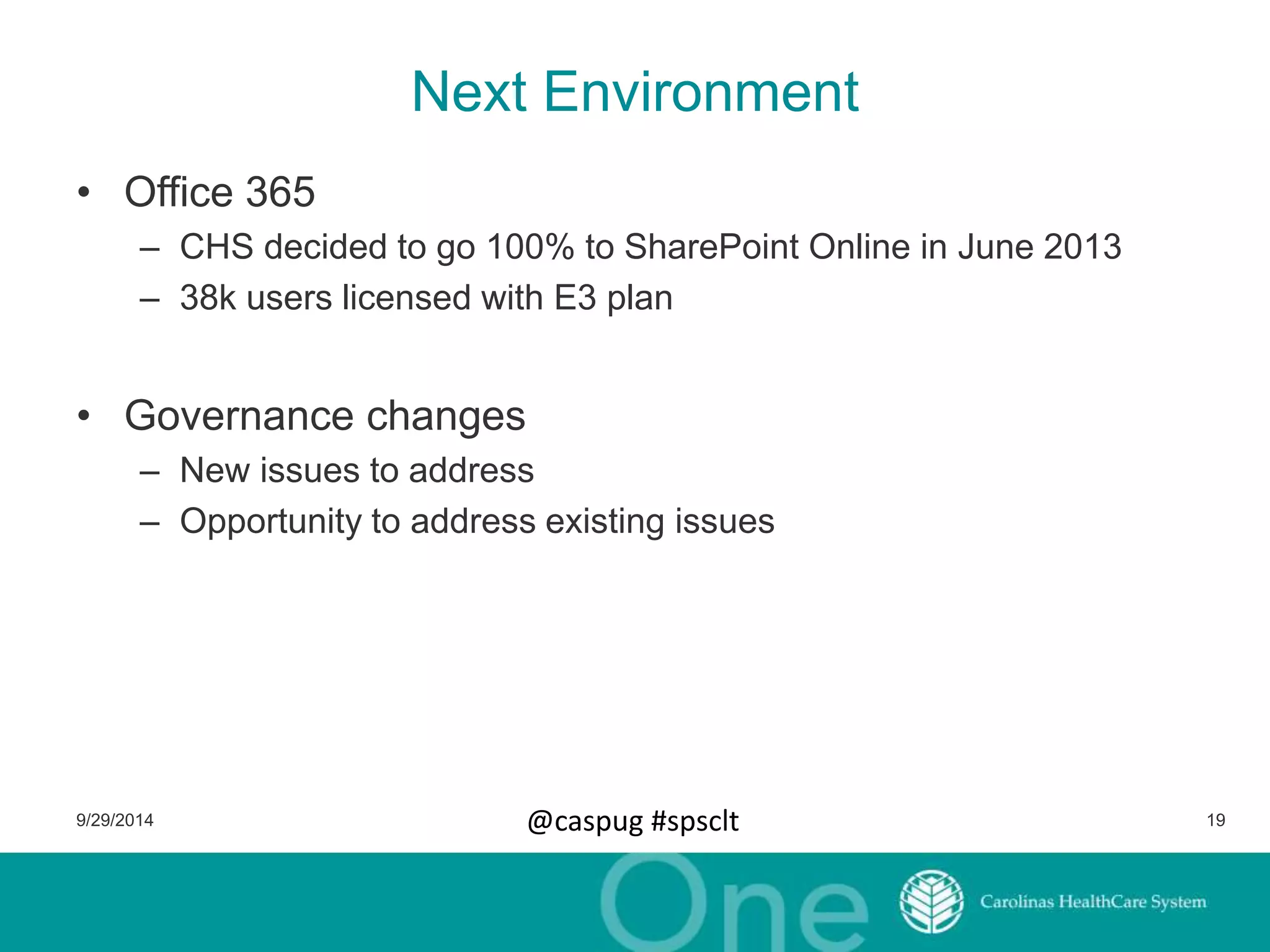 Next Environment

• Office 365
– CHS decided to go 100% to SharePoint Online in June 2013
– 38k users licensed with E3 plan

• Governance changes
– New issues to address
– Opportunity to address existing issues

9/29/2014
@caspug #spsclt
19

One
Carolinas HealthCare System